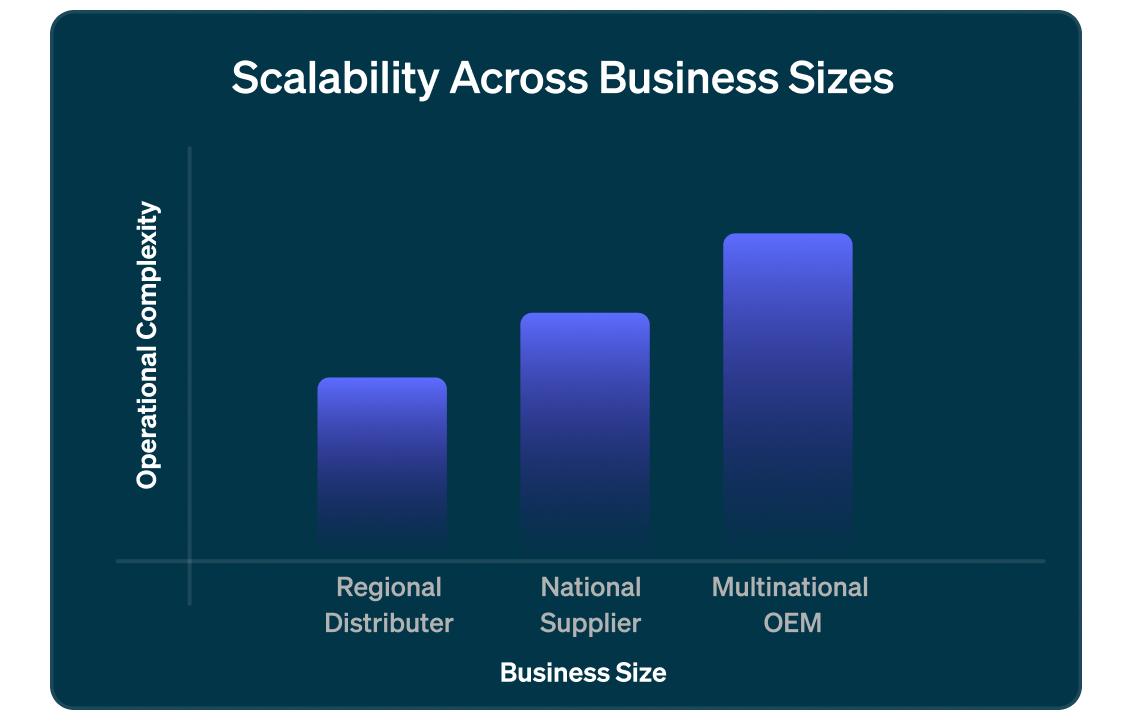 Scalability Across Business Sizes

Operational Complexity

Regional Distributer

National Supplier

Multinational OEM

Business Size